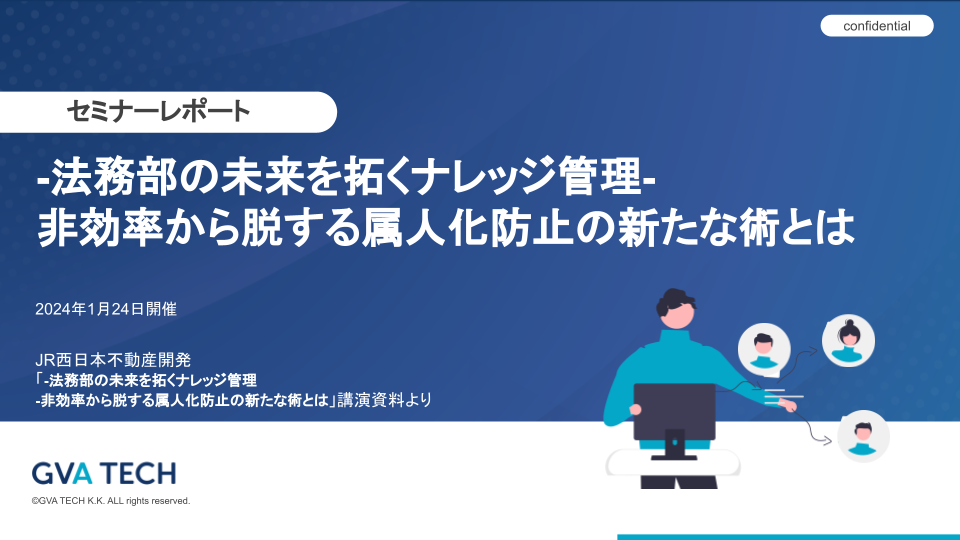 confidential

セミナーレポート

-法務部の未来を拓くナレッジ管理-
非効率から脱する属人化防止の新たな術とは

2024年1月24日開催

JR西日本不動産開発
「-法務部の未来を拓くナレッジ管理
-非効率から脱する属人化防止の新たな術とは」講演資料より

GVA TECH
©GVA TECH K.K. ALL rights reserved.